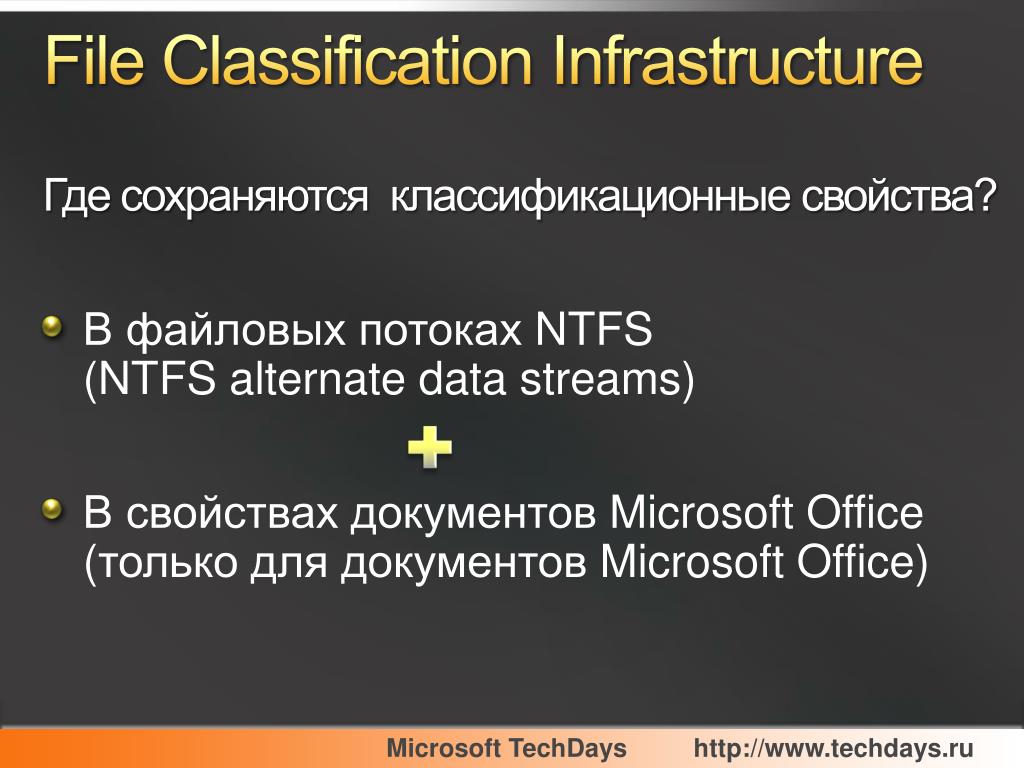 File Classification Infrastructure

Где сохраняются классификационные свойства?

В файловых потоках NTFS (NTFS alternate data streams)

+

В свойствах документов Microsoft Office (только для документов Microsoft Office)

Microsoft TechDays http://www.techdays.ru